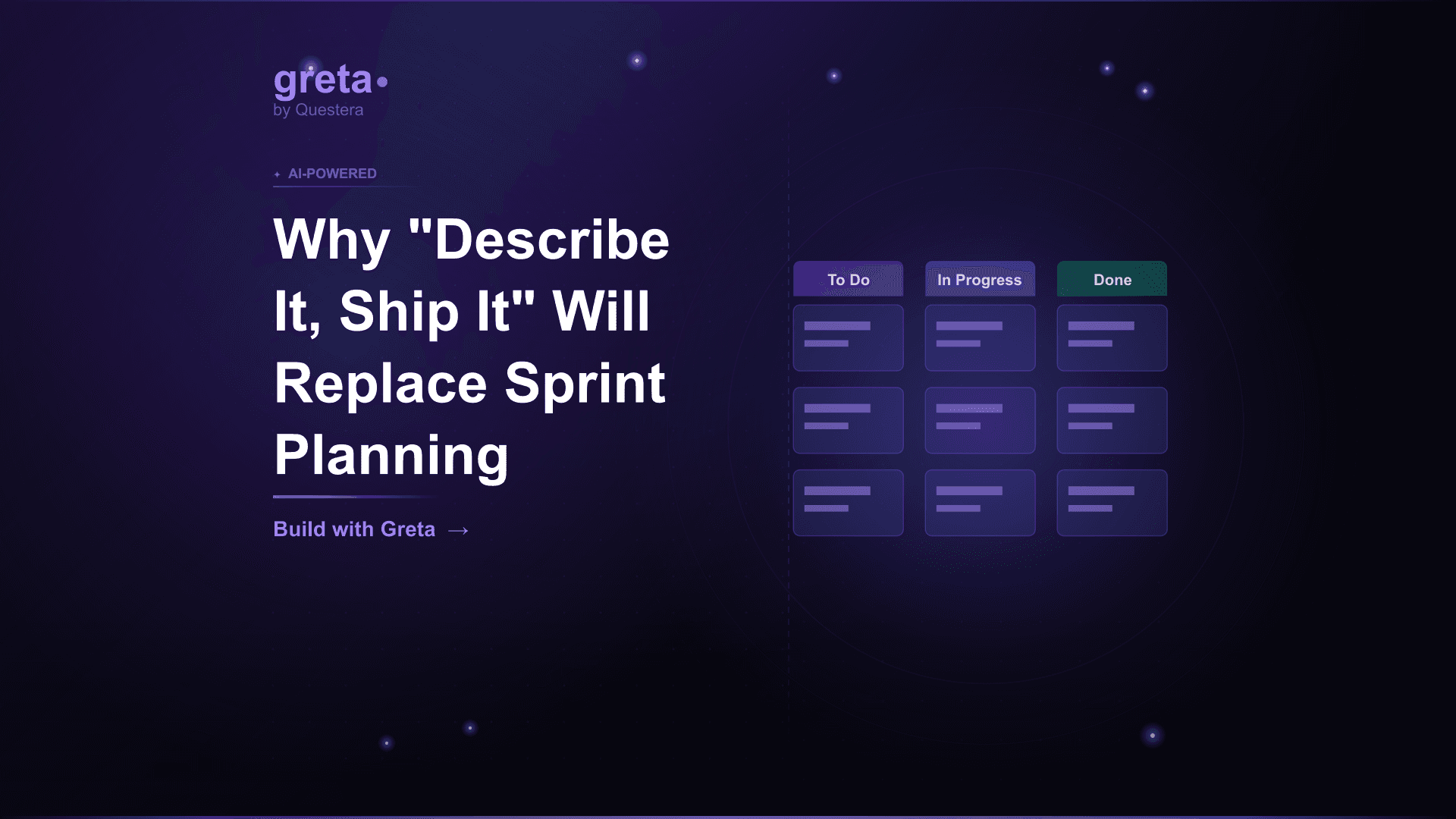 greta
by Questera

AI-POWERED

Why "Describe It, Ship It" Will Replace Sprint Planning

Build with Greta →

To Do

In Progress

Done